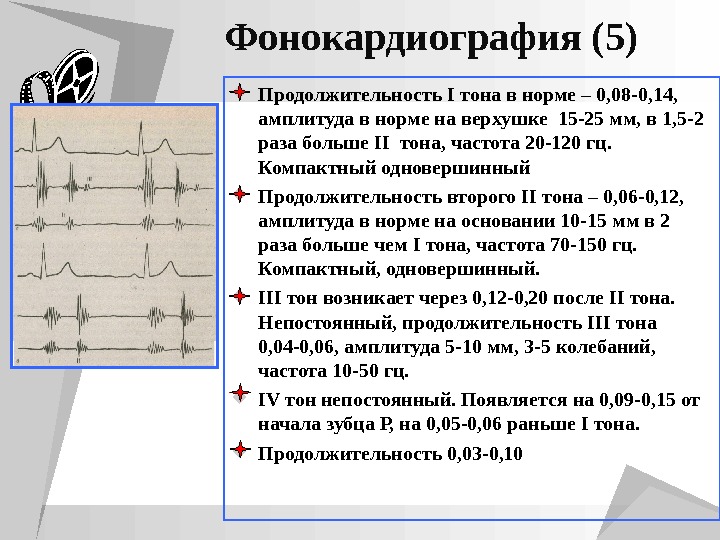 Фонокардиография (5)

Продолжительность I тона в норме – 0,08-0,14, амплитуда в норме на верхушке 15-25 мм, в 1,5-2 раза больше II тона, частота 20-120 гц. Компактный одновершинный

Продолжительность второго II тона – 0,06-0,12, амплитуда в норме на основании 10-15 мм в 2 раза больше чем I тона, частота 70-150 гц. Компактный, одновершинный.

III тон возникает через 0,12-0,20 после II тона. Непостоянный, продолжительность III тона 0,04-0,06, амплитуда 5-10 мм, 3-5 колебаний, частота 10-50 гц.

IV тон непостоянный. Появляется на 0,09-0,15 от начала зубца Р, на 0,05-0,06 раньше I тона.

Продолжительность 0,03-0,10